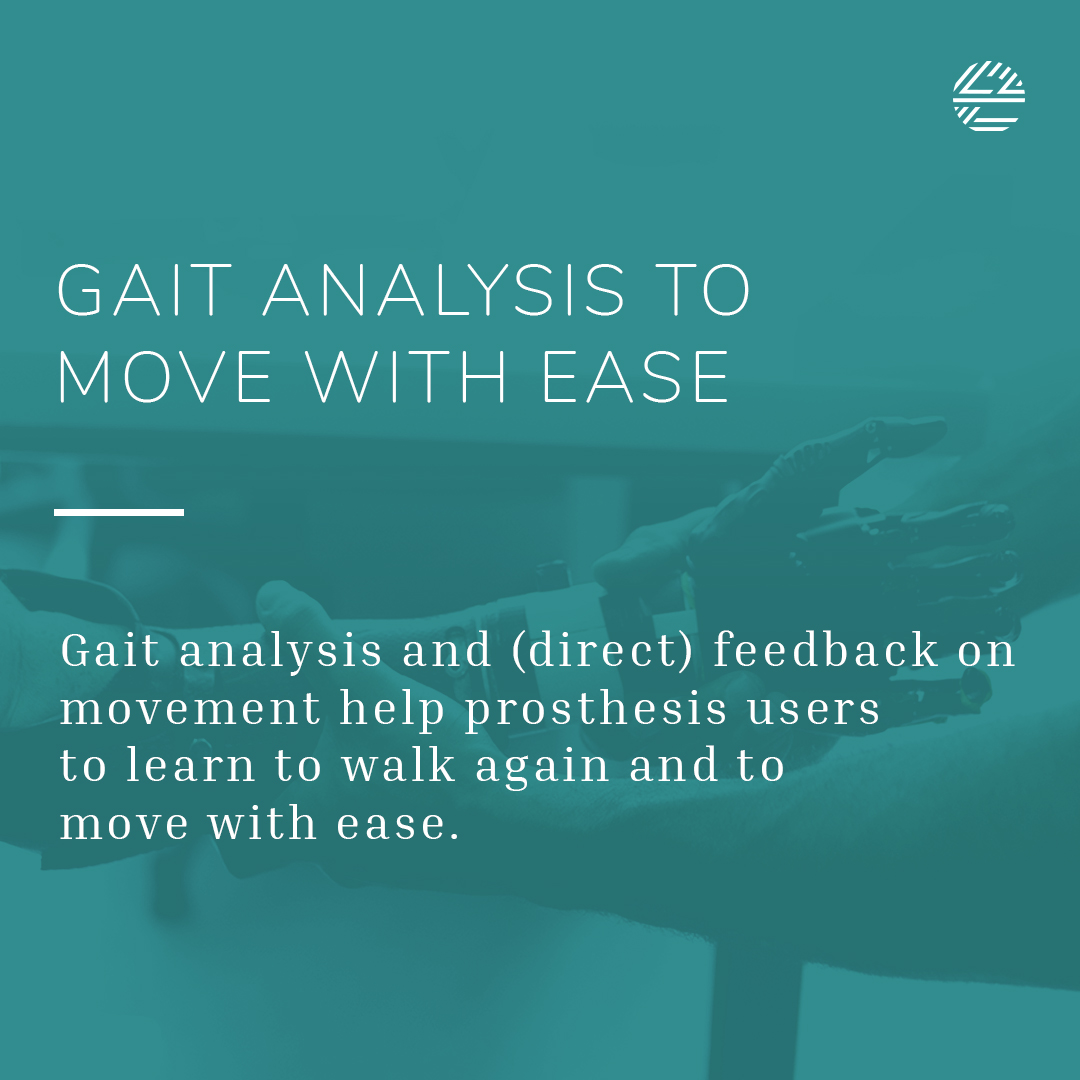 GAIT ANALYSIS TO MOVE WITH EASE

Gait analysis and (direct) feedback on movement help prosthesis users to learn to walk again and to move with ease.